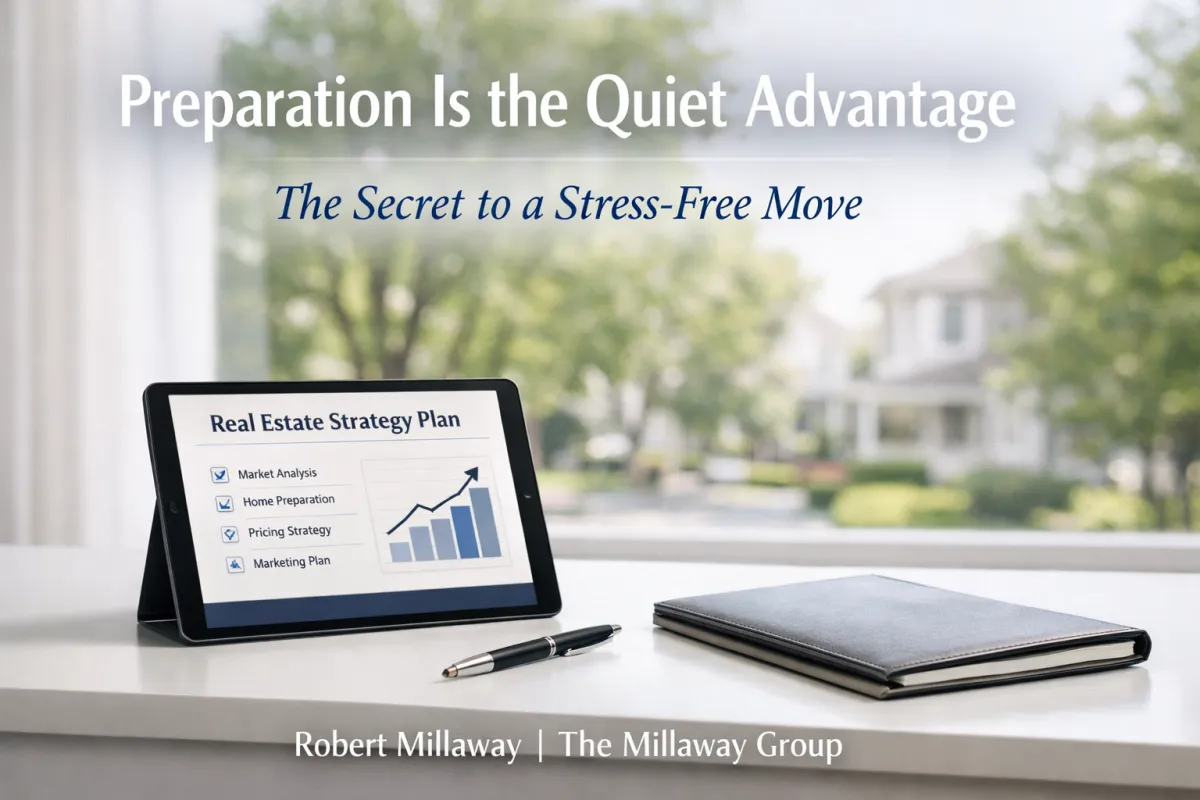 Preparation Is the Quiet Advantage

The Secret to a Stress-Free Move

Real Estate Strategy Plan

Market Analysis
Home Preparation
Pricing Strategy
Marketing Plan

Robert Millaway | The Millaway Group